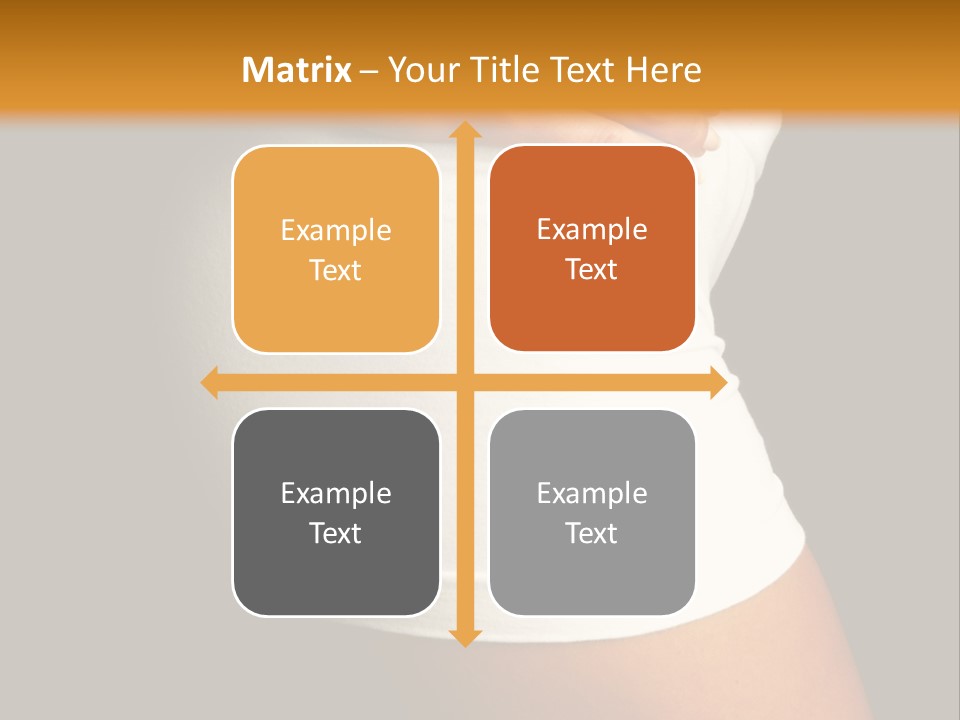 Matrix – Your Title Text Here

Example Text

Example Text

Example Text

Example Text